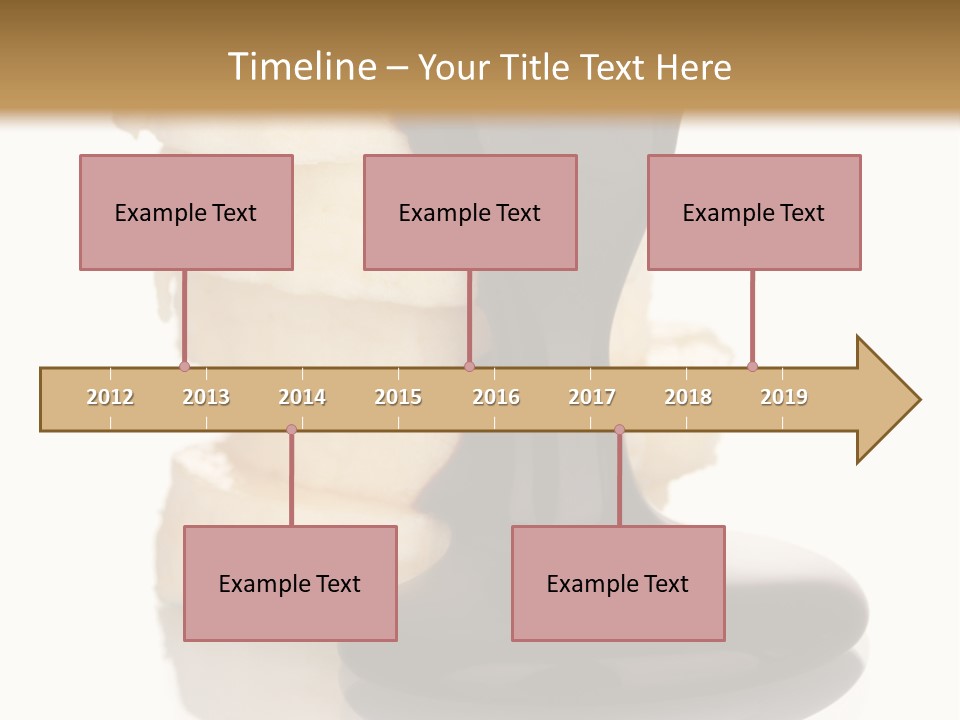 Timeline – Your Title Text Here

Example Text

Example Text

Example Text

2012 2013 2014 2015 2016 2017 2018 2019

Example Text

Example Text